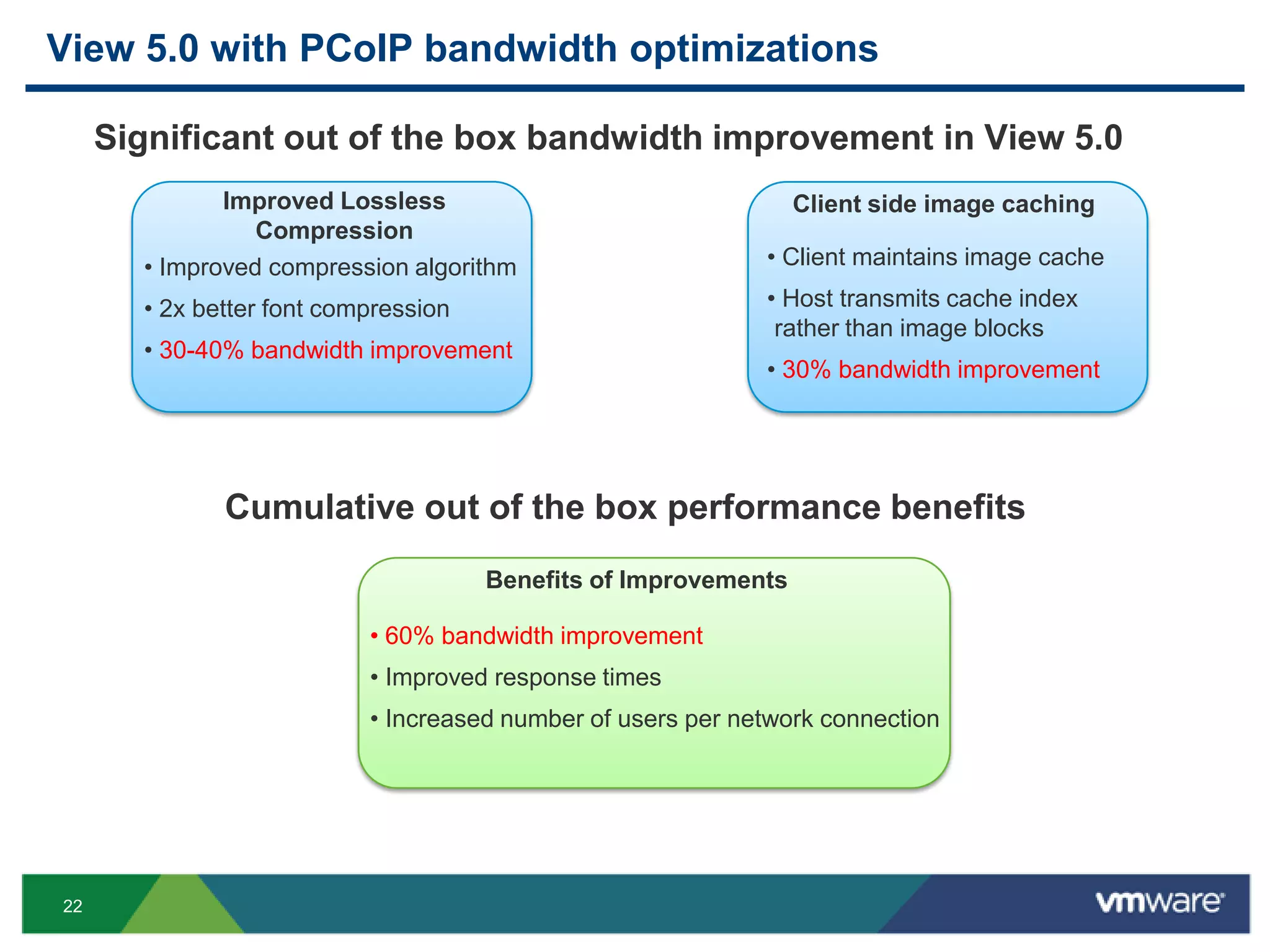 View 5.0 with PCoIP bandwidth optimizations

Significant out of the box bandwidth improvement in View 5.0

Improved Lossless Compression

• Improved compression algorithm

• 2x better font compression

• 30-40% bandwidth improvement

Client side image caching

• Client maintains image cache

• Host transmits cache index rather than image blocks

• 30% bandwidth improvement

Cumulative out of the box performance benefits

Benefits of Improvements

• 60% bandwidth improvement

• Improved response times

• Increased number of users per network connection

22

vmware